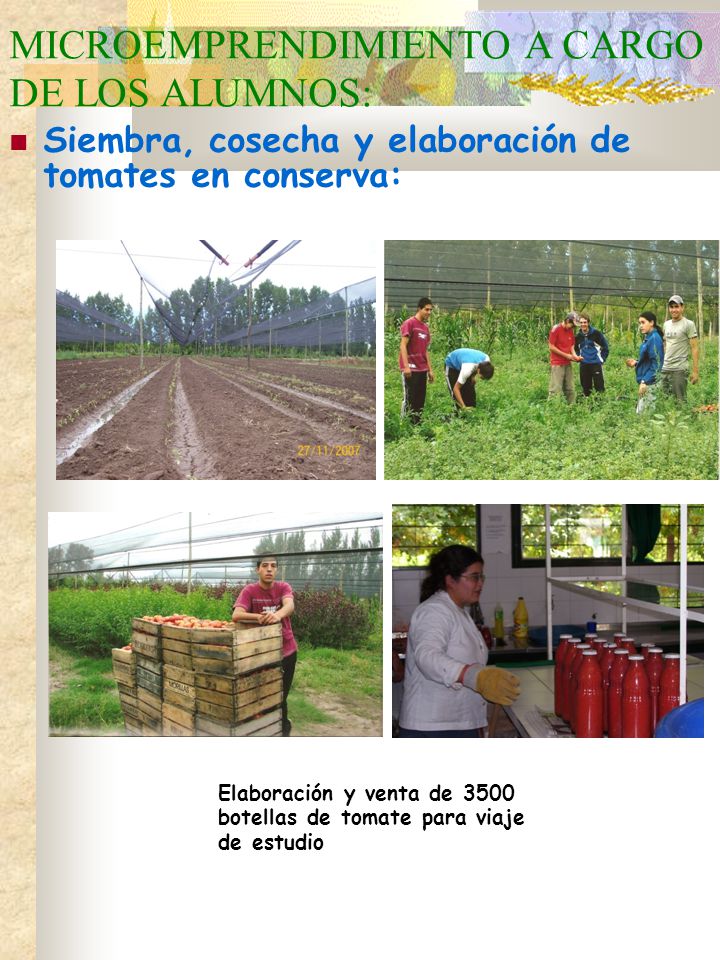 MICROEMPRENDIMIENTO A CARGO DE LOS ALUMNOS:

Siembra, cosecha y elaboración de tomates en conserva:

27/11/2007

Elaboración y venta de 3500 botellas de tomate para viaje de estudio